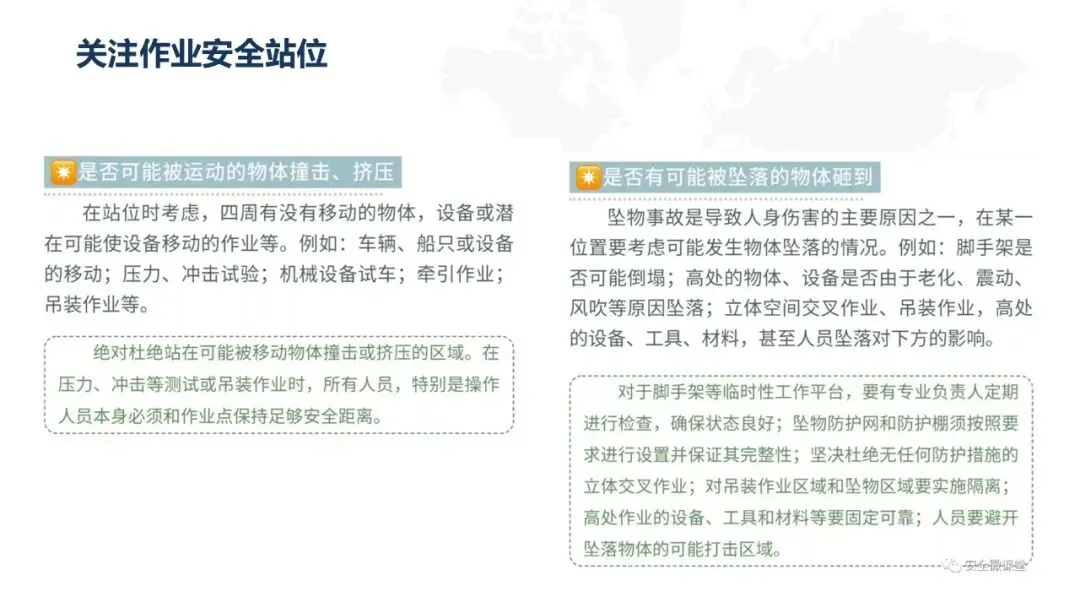 关注作业安全站位

是否可能被运动的物体撞击、挤压

在站位时考虑，四周有没有移动的物体，设备或潜在可能使设备移动的作业等。例如：车辆、船只或设备的移动；压力、冲击试验；机械设备试车；牵引作业；吊装作业等。

绝对杜绝站在可能被移动物体撞击或挤压的区域。在压力、冲击等测试或吊装作业时，所有人员，特别是操作人员本身必须和作业点保持足够安全距离。

是否有可能被坠落的物体砸到

坠物事故是导致人身伤害的主要原因之一，在某一位置要考虑可能发生物体坠落的情况。例如：脚手架是否可能倒塌；高处的物体、设备是否由于老化、震动、风吹等原因坠落；立体空间交叉作业、吊装作业，高处的设备、工具、材料，甚至人员坠落对下方的影响。

对于脚手架等临时性工作平台，要有专业负责人定期进行检查，确保状态良好；坠物防护网和防护棚须按照要求进行设置并保证其完整性；坚决杜绝无任何防护措施的立体交叉作业；对吊装作业区域和坠物区域要实施隔离；高处作业的设备、工具和材料等要固定可靠；人员要避开坠落物体的可能打击区域。

安全微课堂